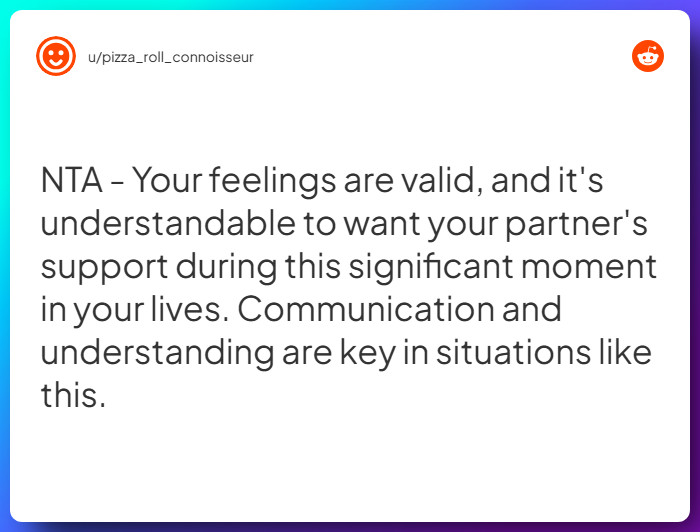 u/pizza_roll_connoisseur

NTA - Your feelings are valid, and it's understandable to want your partner's support during this significant moment in your lives. Communication and understanding are key in situations like this.